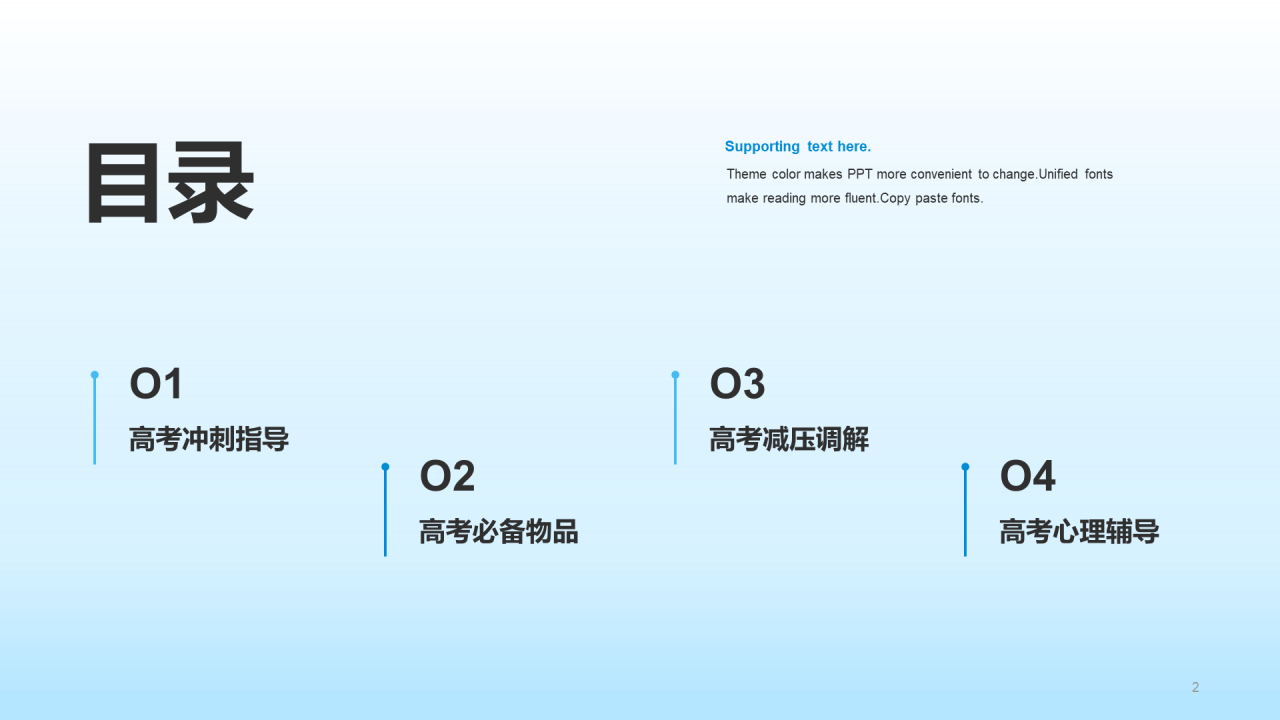 目录

Supporting text here.
Theme color makes PPT more convenient to change.Unified fonts make reading more fluent.Copy paste fonts.

O1
高考冲刺指导

O2
高考必备物品

O3
高考减压调解

O4
高考心理辅导

2